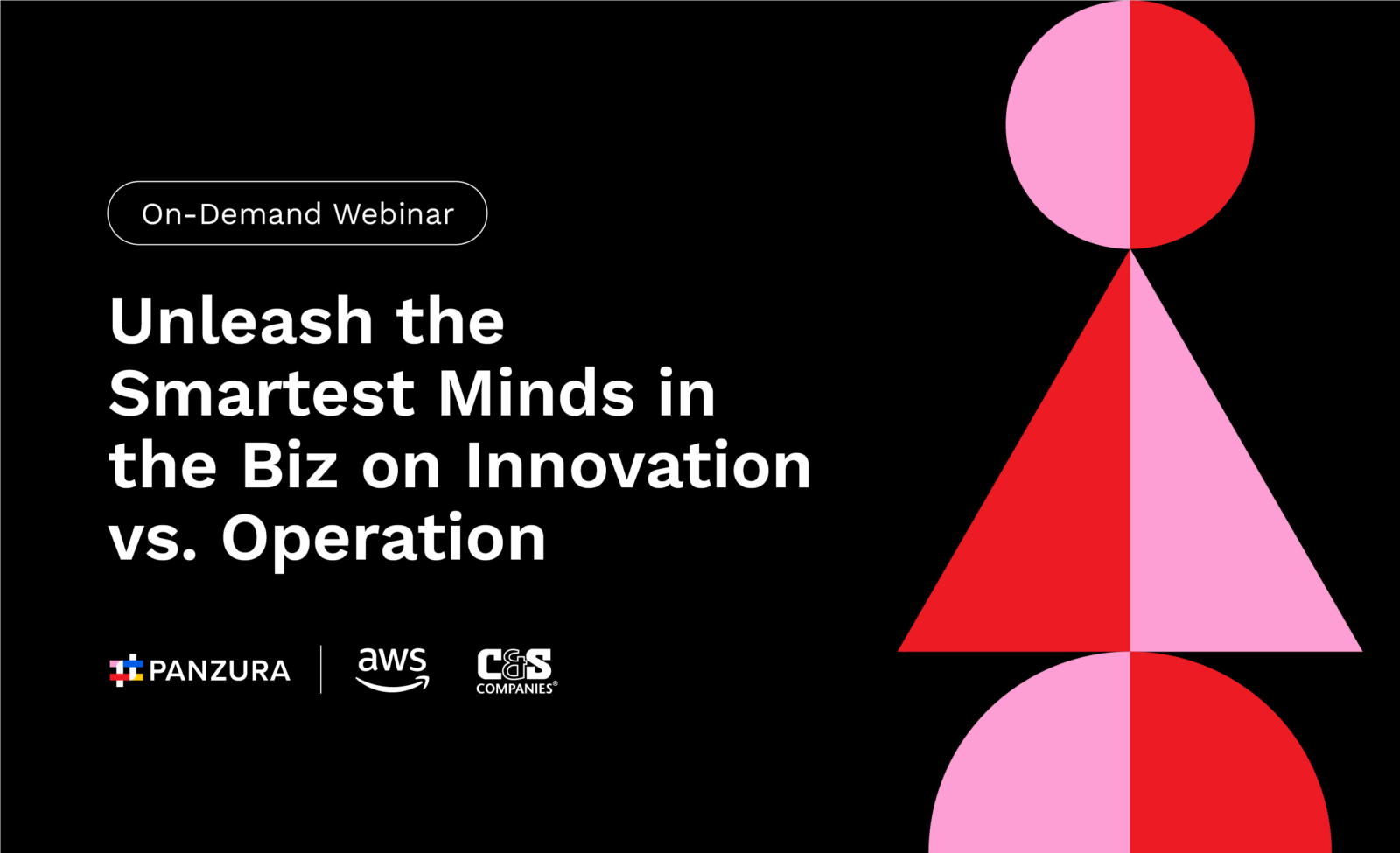 On-Demand Webinar

Unleash the Smartest Minds in the Biz on Innovation vs. Operation

PANZURA

aws

C&S COMPANIES®